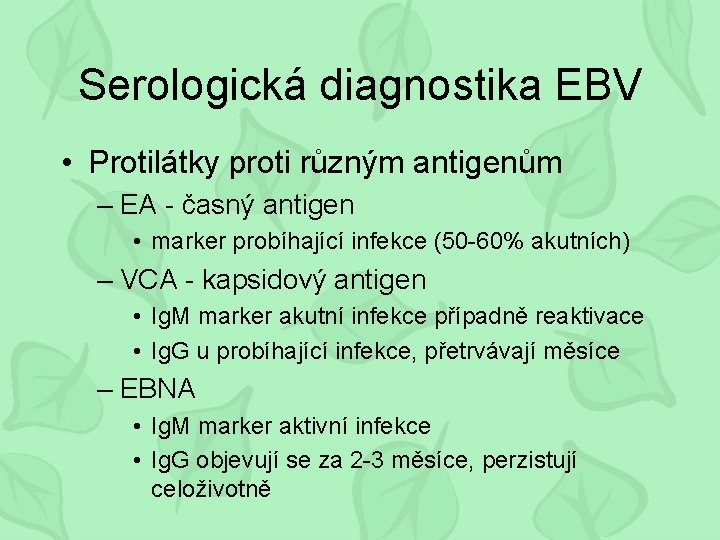 Serologická diagnostika EBV

• Protilátky proti různým antigenům
– EA - časný antigen
• marker probíhající infekce (50-60% akutních)
– VCA - kapsidový antigen
• IgM marker akutní infekce případně reaktivace
• IgG u probíhající infekce, přetrvávají měsíce
– EBNA
• IgM marker aktivní infekce
• IgG objevují se za 2-3 měsíce, perzistují celoživotně